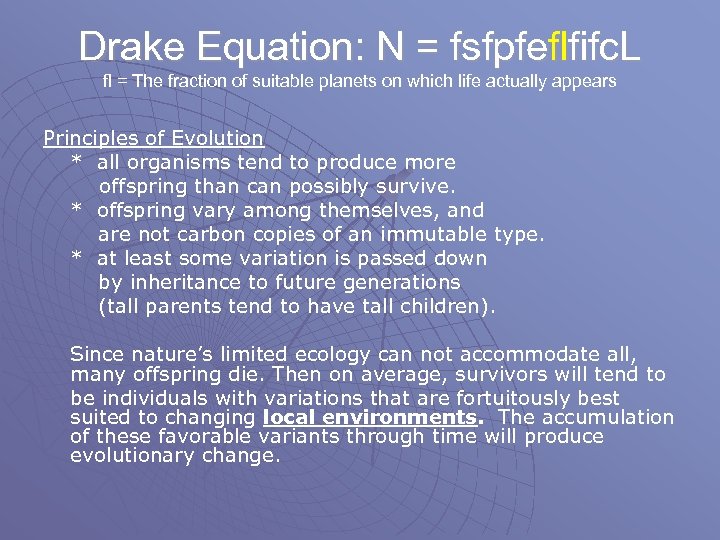 Drake Equation: N = fsfpfeflfifcL
fl = The fraction of suitable planets on which life actually appears

Principles of Evolution
* all organisms tend to produce more offspring than can possibly survive.
* offspring vary among themselves, and are not carbon copies of an immutable type.
* at least some variation is passed down by inheritance to future generations (tall parents tend to have tall children).

Since nature's limited ecology can not accommodate all, many offspring die. Then on average, survivors will tend to be individuals with variations that are fortuitously best suited to changing local environments. The accumulation of these favorable variants through time will produce evolutionary change.